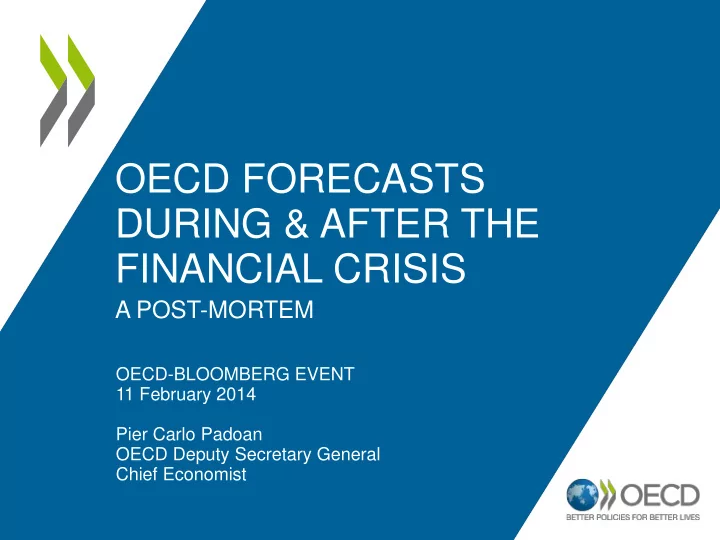 OECD FORECASTS DURING & AFTER THE FINANCIAL CRISIS
A POST-MORTEM

OECD-BLOOMBERG EVENT
11 February 2014

Pier Carlo Padoan
OECD Deputy Secretary General
Chief Economist

OECD
BETTER POLICIES FOR BETTER LIVES